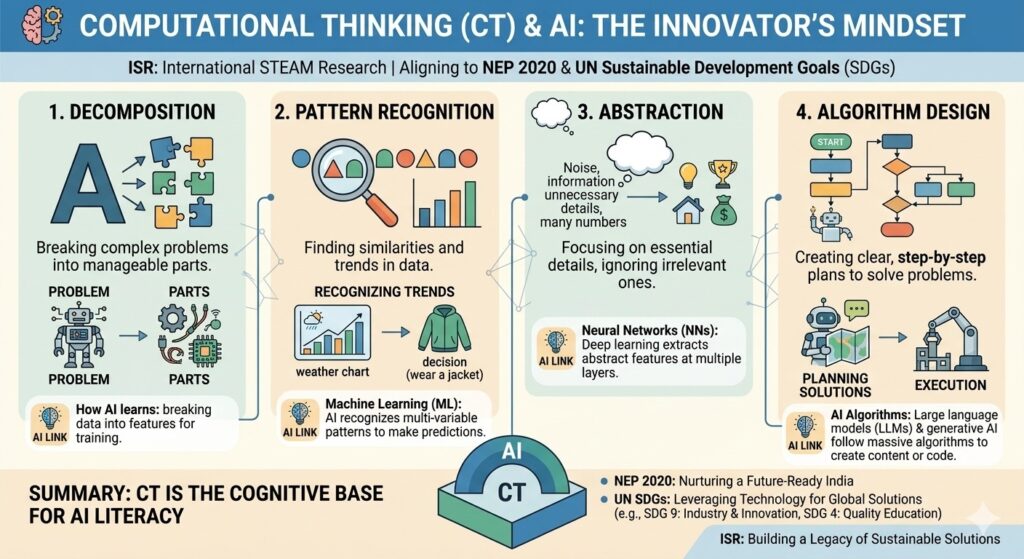 COMPUTATIONAL THINKING (CT) & AI: THE INNOVATOR'S MINDSET

ISR: International STEAM Research | Aligning to NEP 2020 & UN Sustainable Development Goals (SDGs)

1. DECOMPOSITION

A

Breaking complex problems into manageable parts.

PROBLEM

PARTS

PROBLEM

PARTS

AI LINK

How AI learns: breaking data into features for training.

2. PATTERN RECOGNITION

Finding similarities and trends in data.

RECOGNIZING TRENDS

weather chart

decision (wear a jacket)

AI LINK

Machine Learning (ML): AI recognizes multi-variable patterns to make predictions.

3. ABSTRACTION

Noise, information unnecessary details, many numbers

Focusing on essential details, ignoring irrelevant ones.

AI LINK

Neural Networks (NNs): Deep learning extracts abstract features at multiple layers.

4. ALGORITHM DESIGN

START

Creating clear, step-by-step plans to solve problems.

PLANNING SOLUTIONS

EXECUTION

AI LINK

AI Algorithms: Large language models (LLMs) & generative AI follow massive algorithms to create content or code.

AI

CT

SUMMARY: CT IS THE COGNITIVE BASE FOR AI LITERACY

NEP 2020: Nurturing a Future-Ready India

UN SDGs: Leveraging Technology for Global Solutions (e.g., SDG 9: Industry & Innovation, SDG 4: Quality Education)

ISR: Building a Legacy of Sustainable Solutions